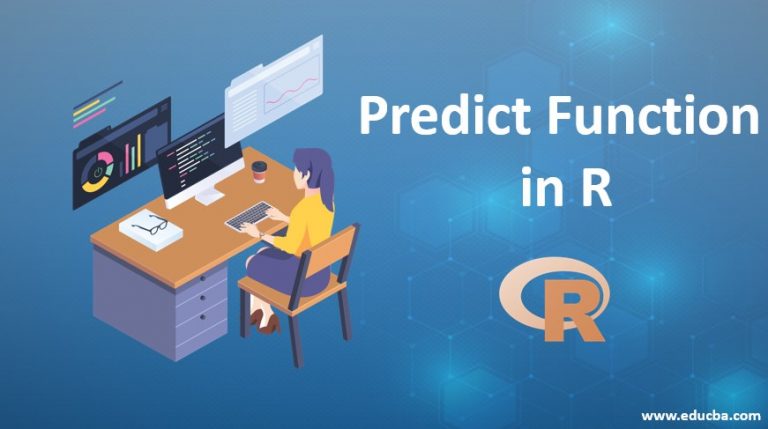 Predict Function in R

R

www.educba.com